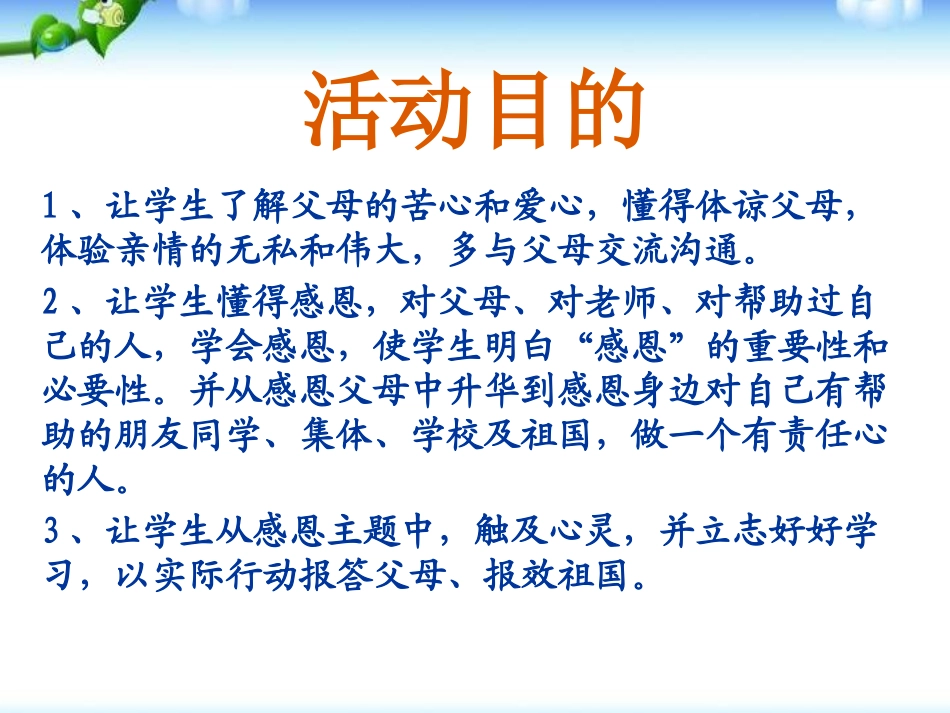 活动目的

1、让学生了解父母的苦心和爱心，懂得体谅父母，体验亲情的无私和伟大，多与父母交流沟通。

2、让学生懂得感恩，对父母、对老师、对帮助过自己的人，学会感恩，使学生明白“感恩”的重要性和必要性。并从感恩父母中升华到感恩身边对自己有帮助的朋友同学、集体、学校及祖国，做一个有责任心的人。

3、让学生从感恩主题中，触及心灵，并立志好好学习，以实际行动报答父母、报效祖国。